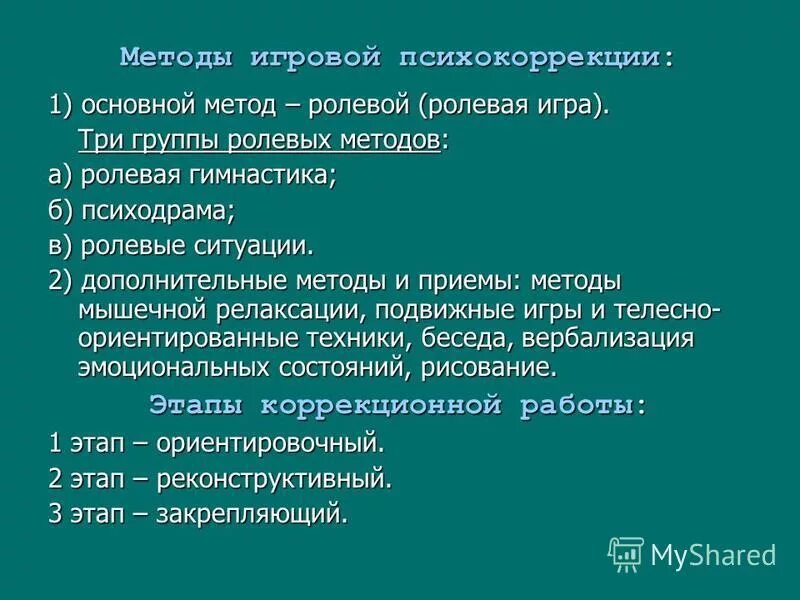 Методы игровой психокоррекции:

1) основной метод – ролевой (ролевая игра).

Три группы ролевых методов:

а) ролевая гимнастика;

б) психодрама;

в) ролевые ситуации.

2) дополнительные методы и приемы: методы мышечной релаксации, подвижные игры и телесно-ориентированные техники, беседа, вербализация эмоциональных состояний, рисование.

Этапы коррекционной работы:

1 этап – ориентировочный.

2 этап – реконструктивный.

3 этап – закрепляющий.

MyShared